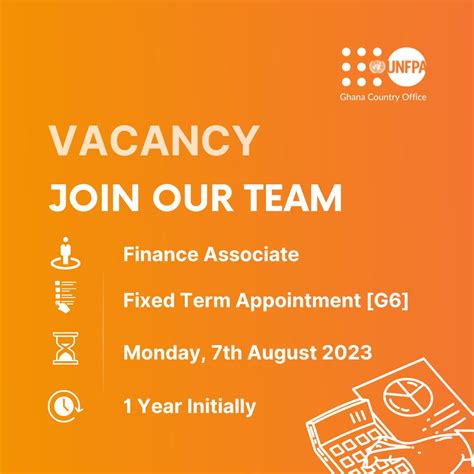 UNFPA
Ghana Country Office

VACANCY
JOIN OUR TEAM

Finance Associate

Fixed Term Appointment [G6]

Monday, 7th August 2023

1 Year Initially